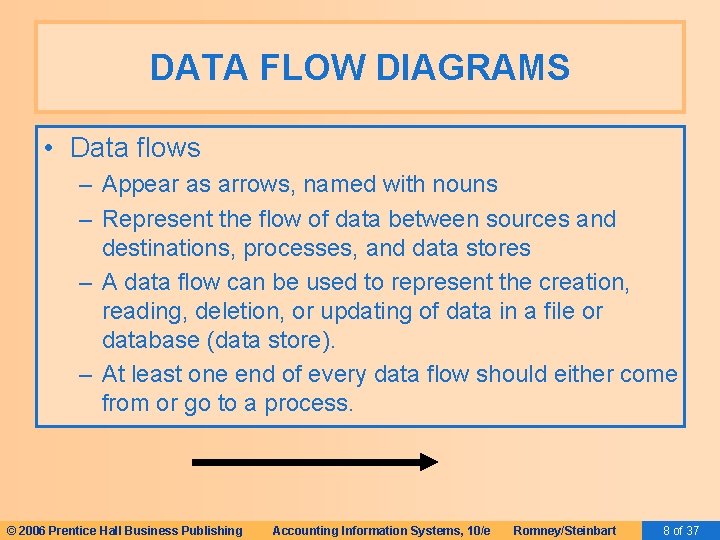 DATA FLOW DIAGRAMS

• Data flows
– Appear as arrows, named with nouns
– Represent the flow of data between sources and destinations, processes, and data stores
– A data flow can be used to represent the creation, reading, deletion, or updating of data in a file or database (data store).
– At least one end of every data flow should either come from or go to a process.

© 2006 Prentice Hall Business Publishing Accounting Information Systems, 10/e Romney/Steinbart 8 of 37